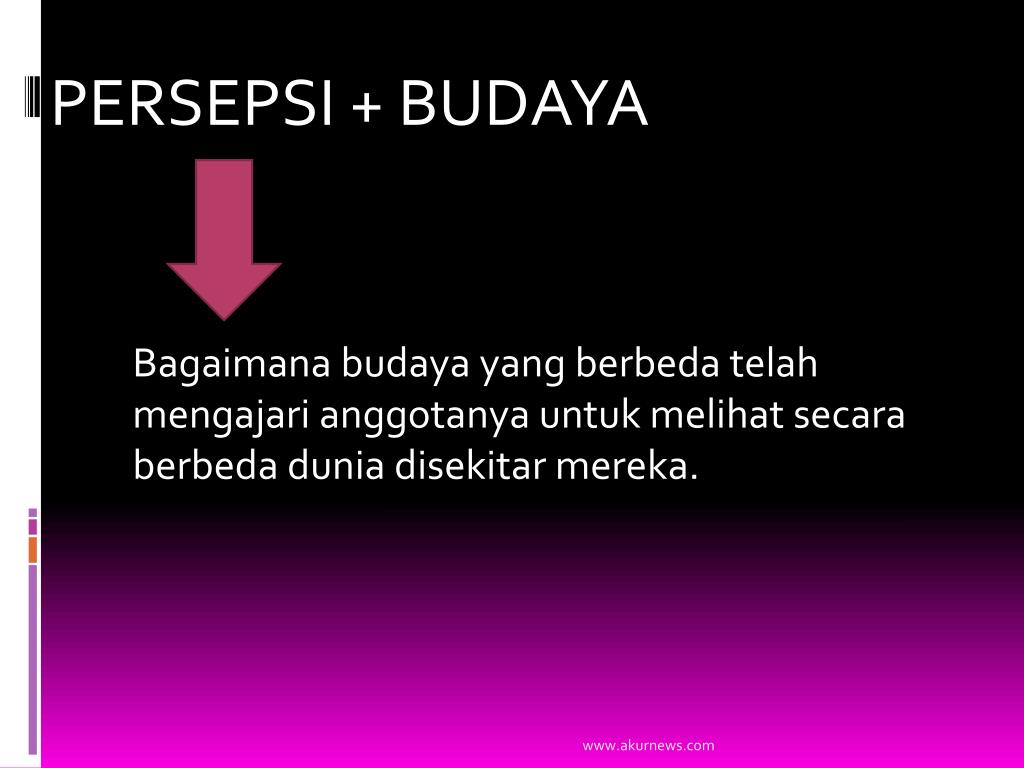 PERSEPSI + BUDAYA

Bagaimana budaya yang berbeda telah mengajari anggotanya untuk melihat secara berbeda dunia disekitar mereka.

www.akurnews.com